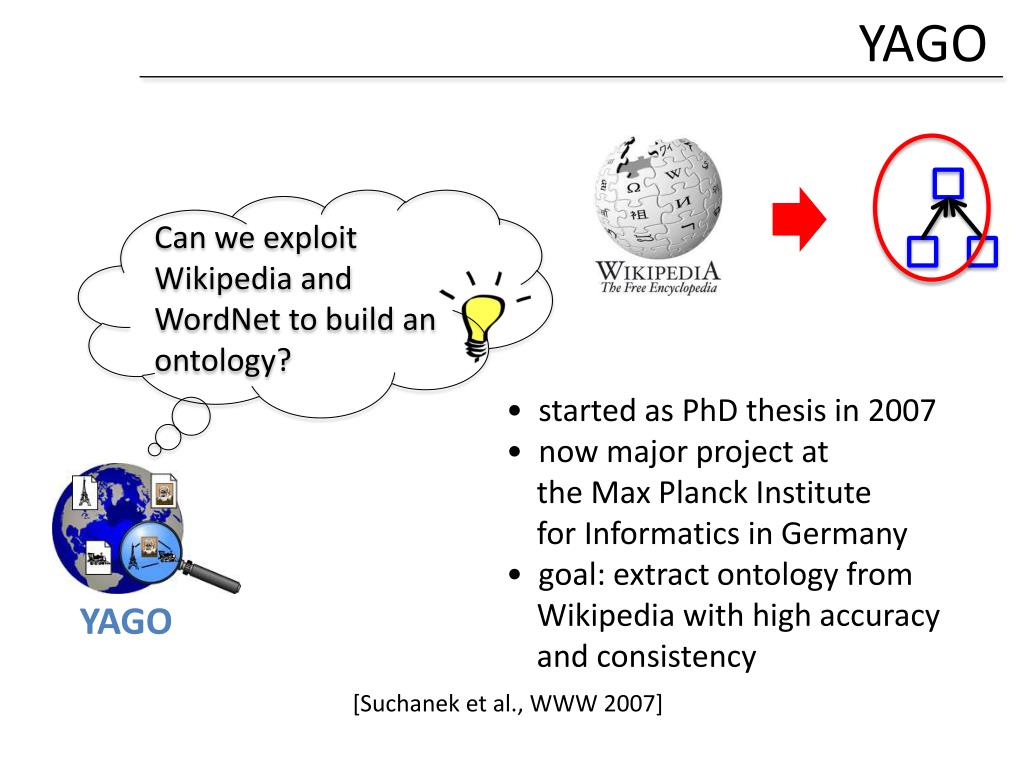 YAGO

Can we exploit Wikipedia and WordNet to build an ontology?

WIKIPEDIA
The Free Encyclopedia

• started as PhD thesis in 2007
• now major project at the Max Planck Institute for Informatics in Germany
• goal: extract ontology from Wikipedia with high accuracy and consistency

YAGO

[Suchanek et al., WWW 2007]